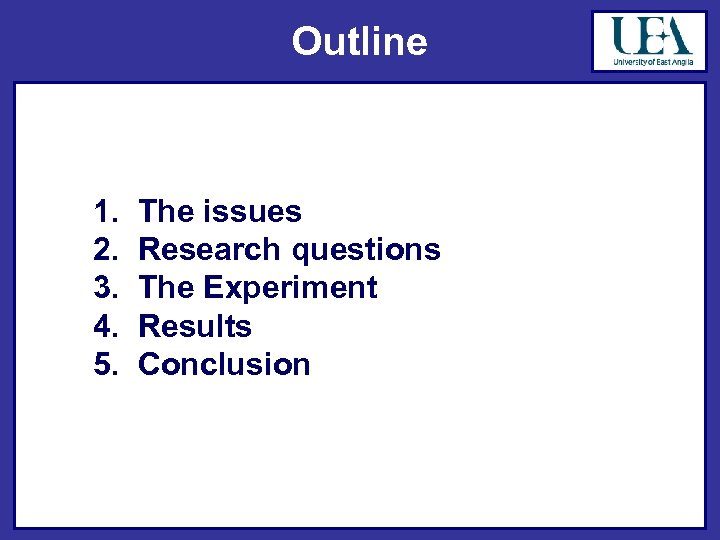 Outline

UEA
University of East Anglia

1. The issues
2. Research questions
3. The Experiment
4. Results
5. Conclusion